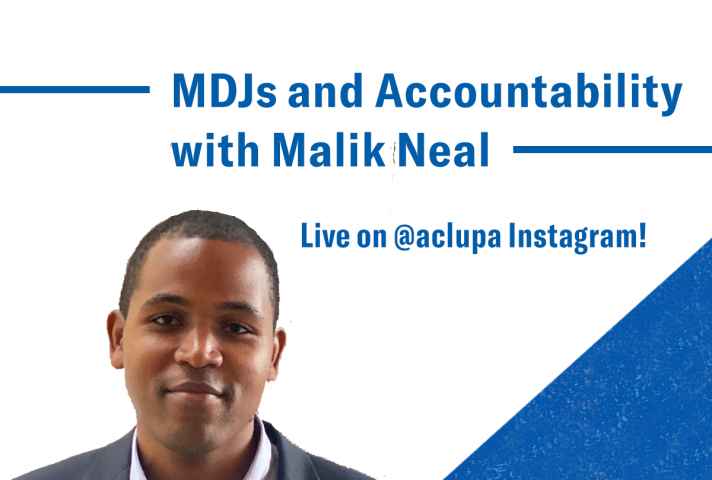 MDJs and Accountability with Malik Neal

Live on @aclupa Instagram!